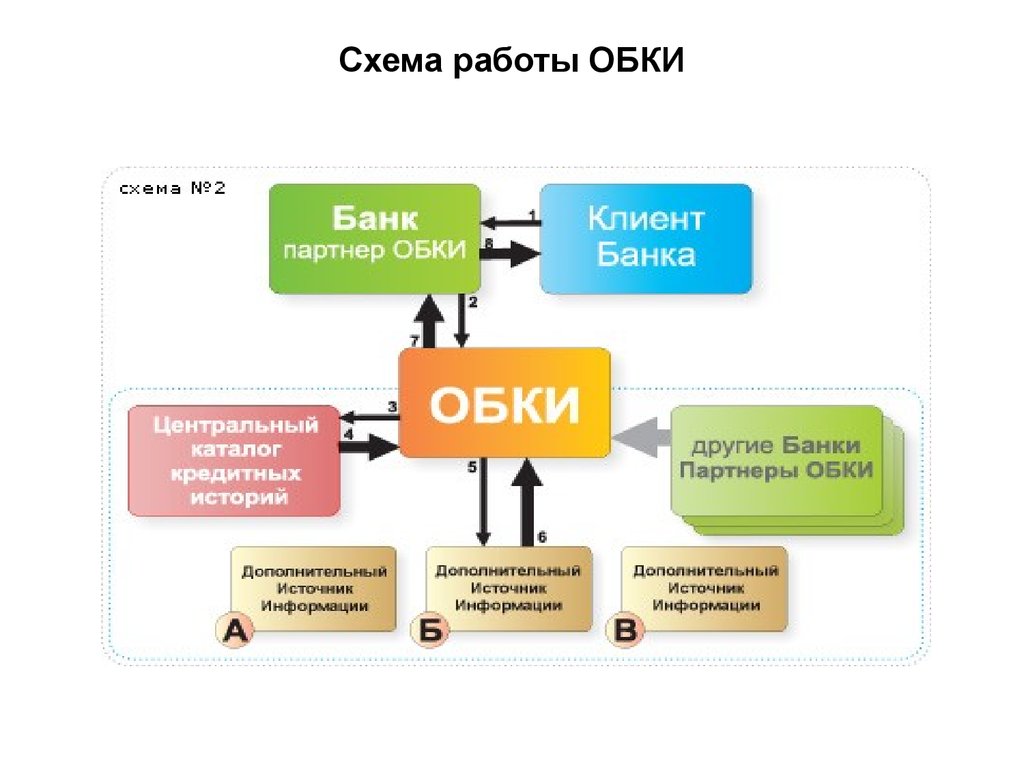 Схема работы ОБКИ

схема №2

Банк
партнер ОБКИ

1
8

Клиент
Банка

2
7

ОБКИ

3
4

Центральный
каталог
кредитных
историй

другие Банки
Партнеры ОБКИ

5
6

Дополнительный
Источник
Информации
А

Дополнительный
Источник
Информации
Б

Дополнительный
Источник
Информации
В